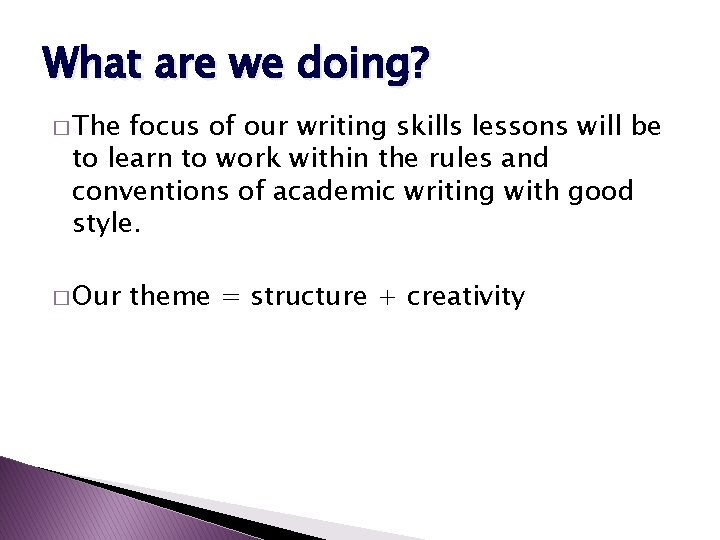 What are we doing?

□ The focus of our writing skills lessons will be to learn to work within the rules and conventions of academic writing with good style.

□ Our theme = structure + creativity